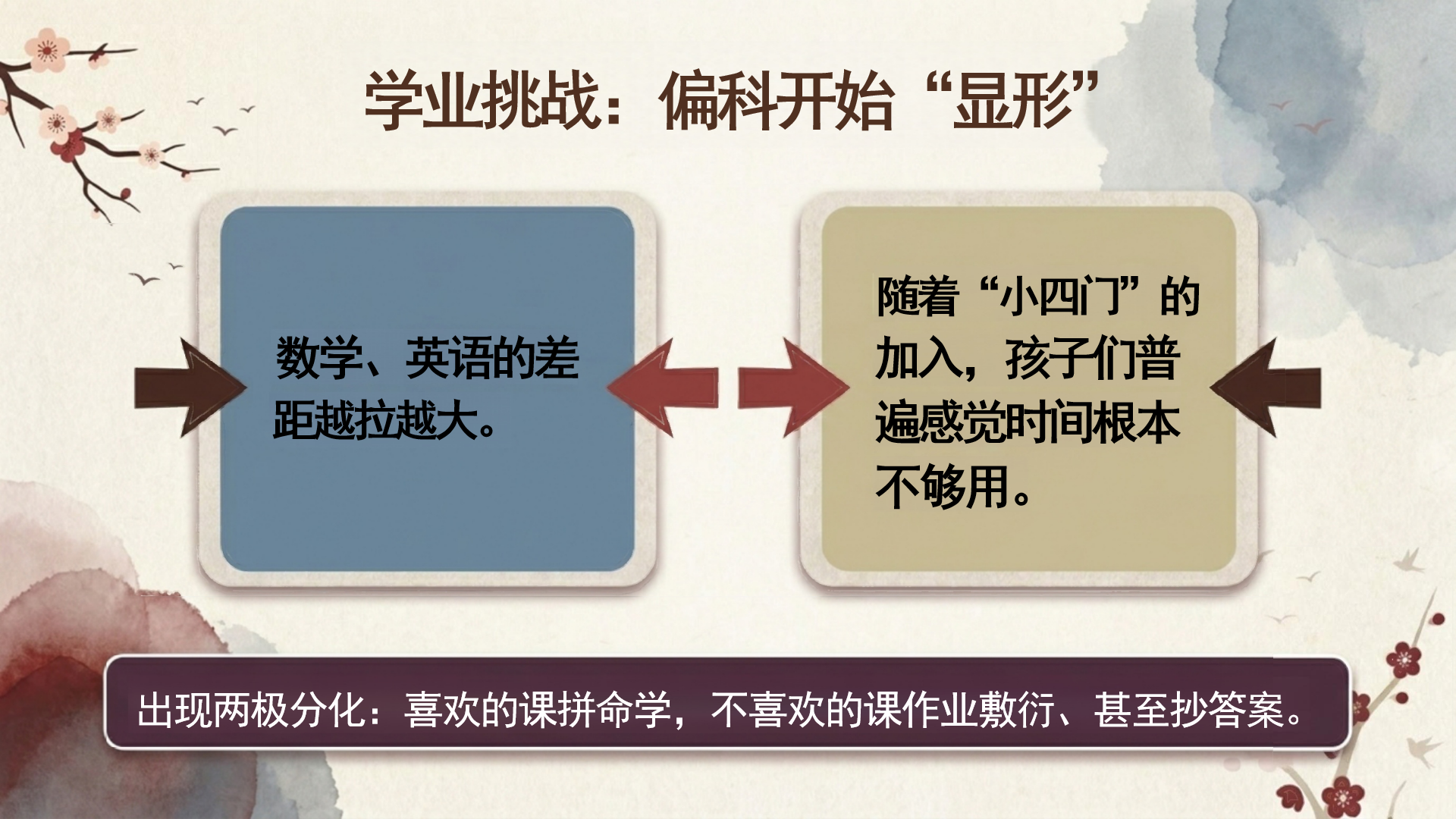 学业挑战：偏科开始“显形”

数学、英语的差距越拉越大。

随着“小四门”的加入，孩子们普遍感觉时间根本不够用。

出现两极分化：喜欢的课拼命学，不喜欢的课作业敷衍、甚至抄答案。